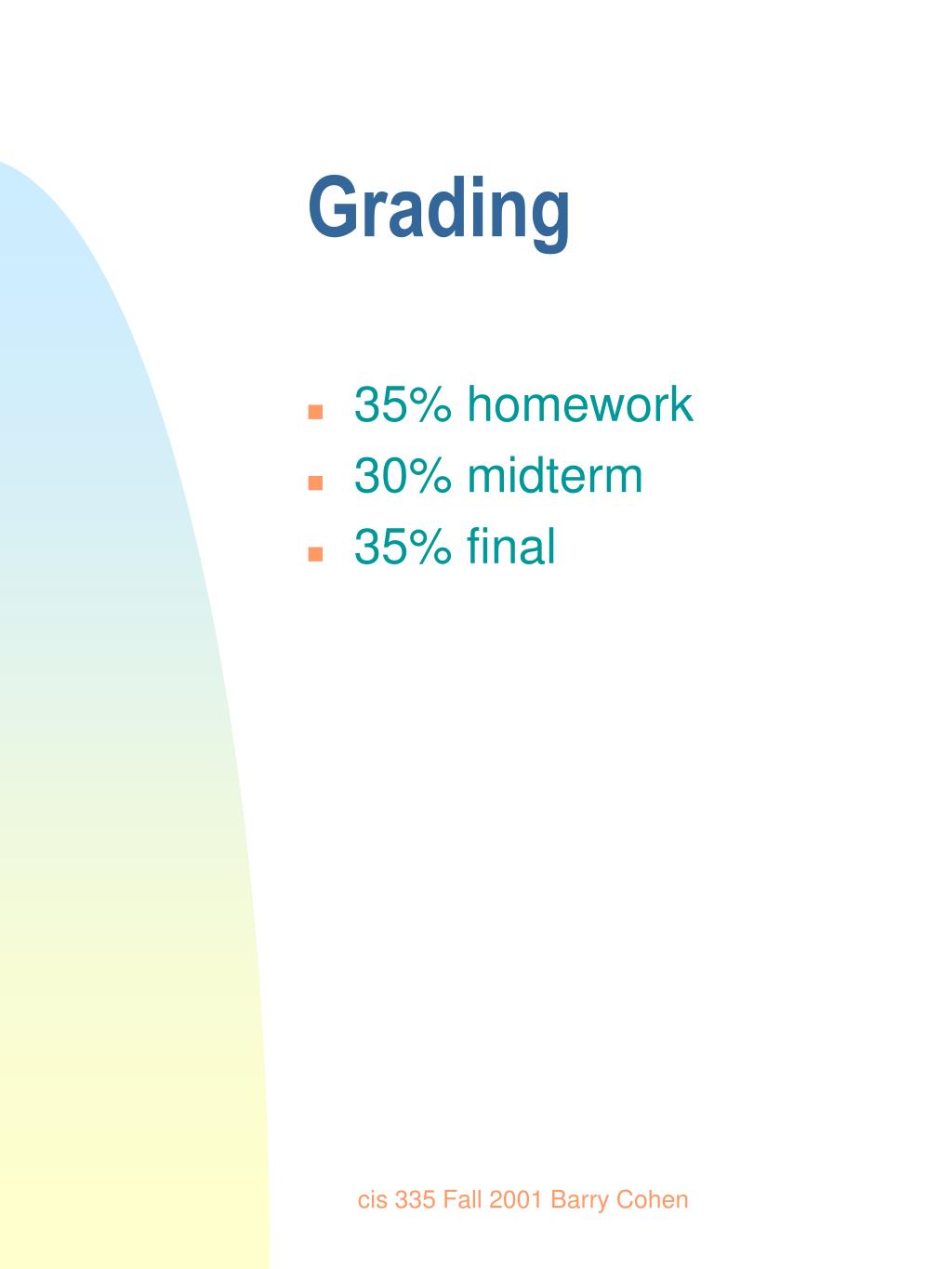 Grading

- 35% homework
- 30% midterm
- 35% final

cis 335 Fall 2001 Barry Cohen